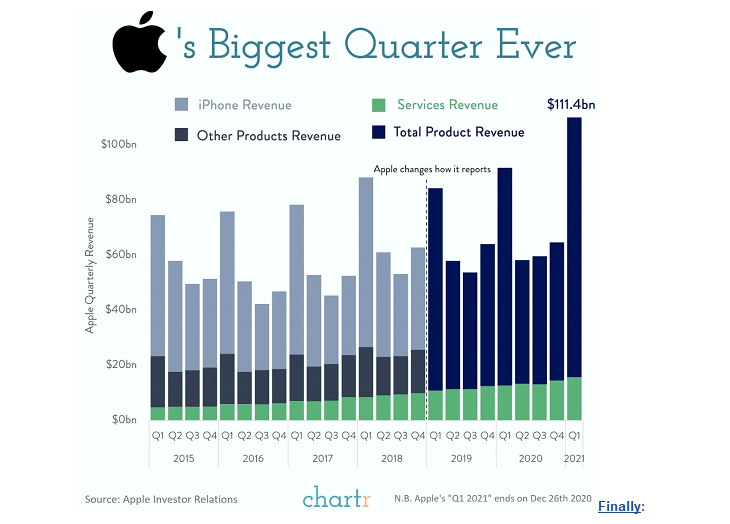 's Biggest Quarter Ever

iPhone Revenue
Services Revenue
Other Products Revenue
Total Product Revenue

$111.4bn

Apple changes how it reports

Apple Quarterly Revenue

$100bn
$80bn
$60bn
$40bn
$20bn
$0bn

Q1 Q2 Q3 Q4 Q1 Q2 Q3 Q4 Q1 Q2 Q3 Q4 Q1 Q2 Q3 Q4 Q1 Q2 Q3 Q4 Q1 Q2 Q3 Q4 Q1

2015 2016 2017 2018 2019 2020 2021

Source: Apple Investor Relations

chartr

N.B. Apple's "Q1 2021" ends on Dec 26th 2020

Finally: